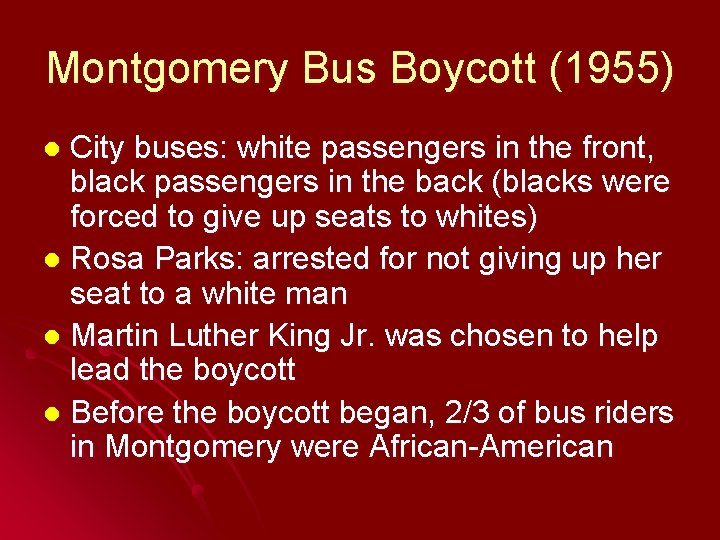 Montgomery Bus Boycott (1955)

- City buses: white passengers in the front, black passengers in the back (blacks were forced to give up seats to whites)
- Rosa Parks: arrested for not giving up her seat to a white man
- Martin Luther King Jr. was chosen to help lead the boycott
- Before the boycott began, 2/3 of bus riders in Montgomery were African-American